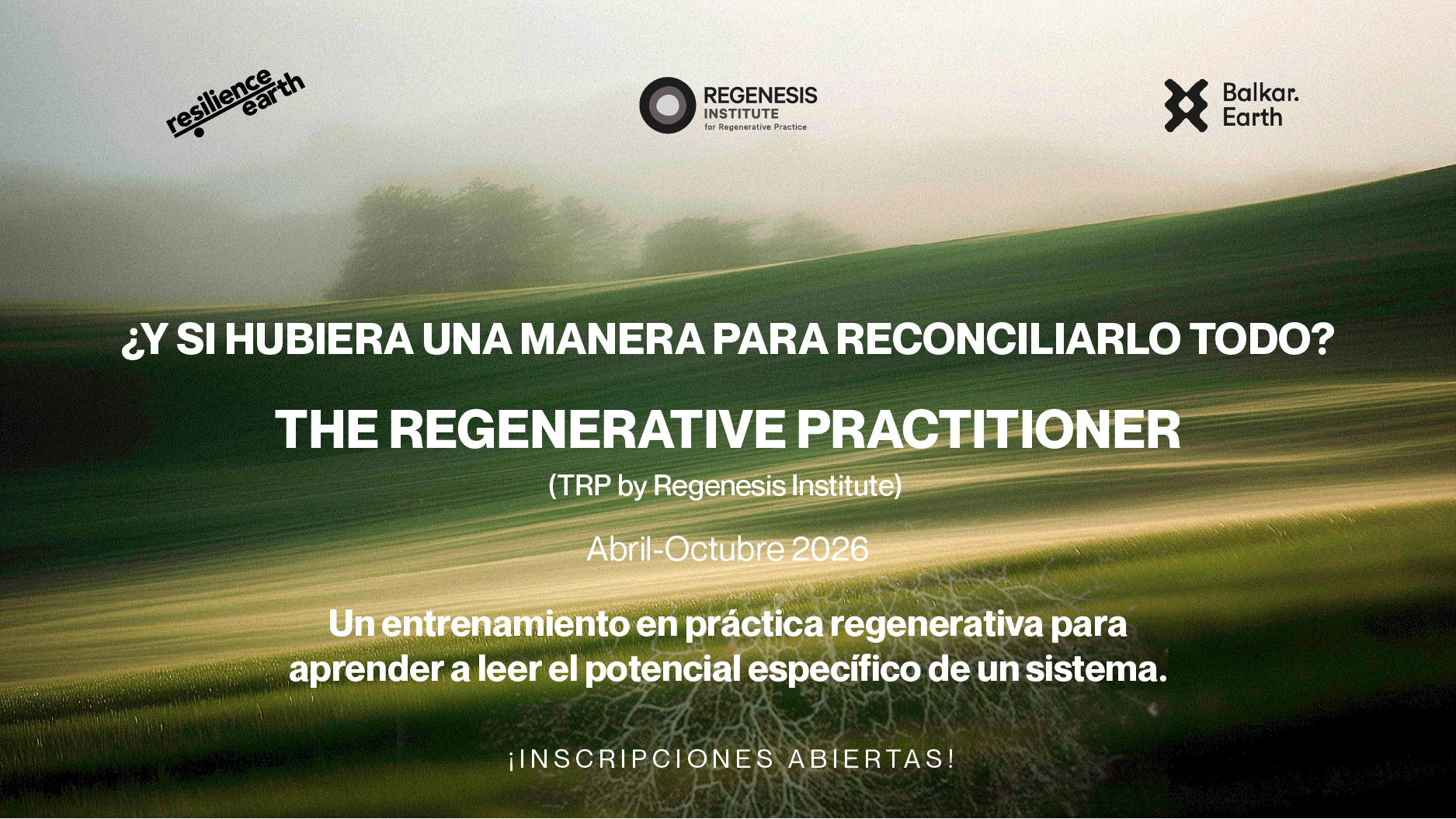 resilience earth

REGENESIS INSTITUTE for Regenerative Practice

Balkar. Earth

¿Y SI HUBIERA UNA MANERA PARA RECONCILIARLO TODO?

THE REGENERATIVE PRACTITIONER

(TRP by Regenesis Institute)

Abril-Octubre 2026

Un entrenamiento en práctica regenerativa para aprender a leer el potencial específico de un sistema.

¡INSCRIPCIONES ABIERTAS!